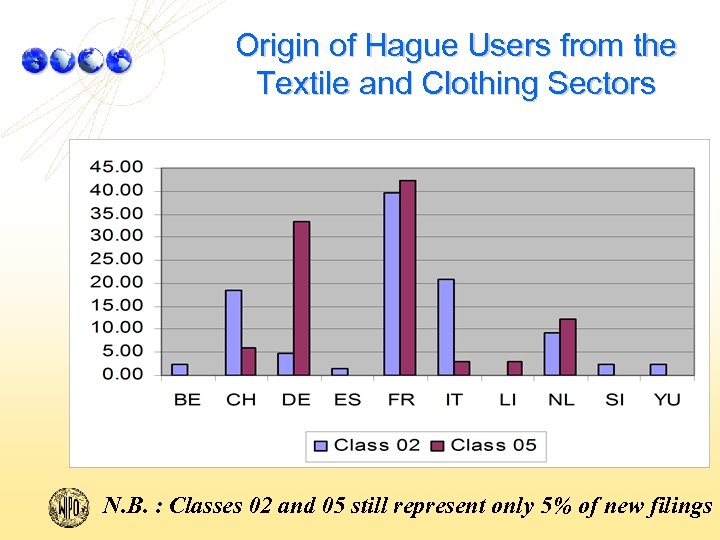 Origin of Hague Users from the Textile and Clothing Sectors

45.00
40.00
35.00
30.00
25.00
20.00
15.00
10.00
5.00
0.00

BE CH DE ES FR IT LI NL SI YU

Class 02 Class 05

WIPO

N.B. : Classes 02 and 05 still represent only 5% of new filings